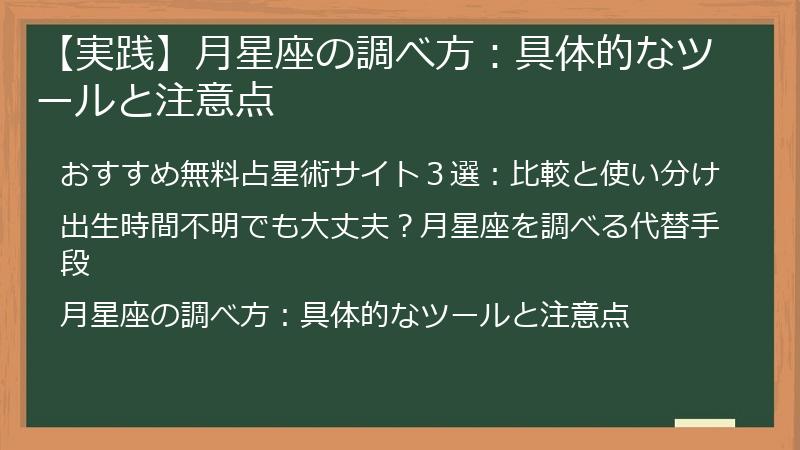 【実践】月星座の調べ方：具体的なツールと注意点

おすすめ無料占星術サイト３選：比較と使い分け

出生時間不明でも大丈夫？月星座を調べる代替手段

月星座の調べ方：具体的なツールと注意点